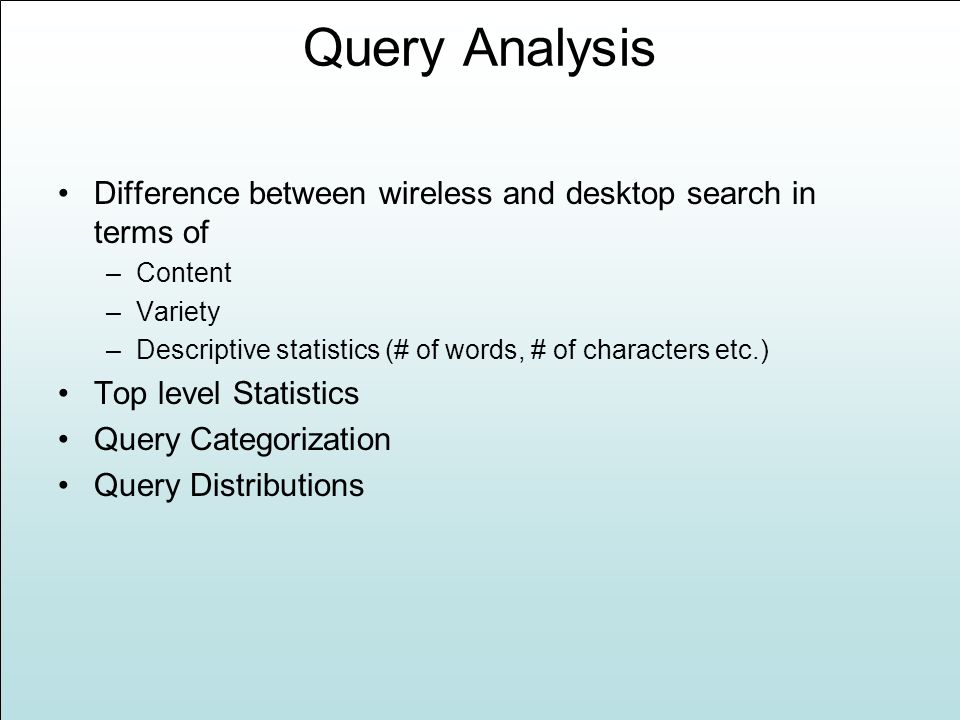 Query Analysis

• Difference between wireless and desktop search in terms of
  – Content
  – Variety
  – Descriptive statistics (# of words, # of characters etc.)
• Top level Statistics
• Query Categorization
• Query Distributions